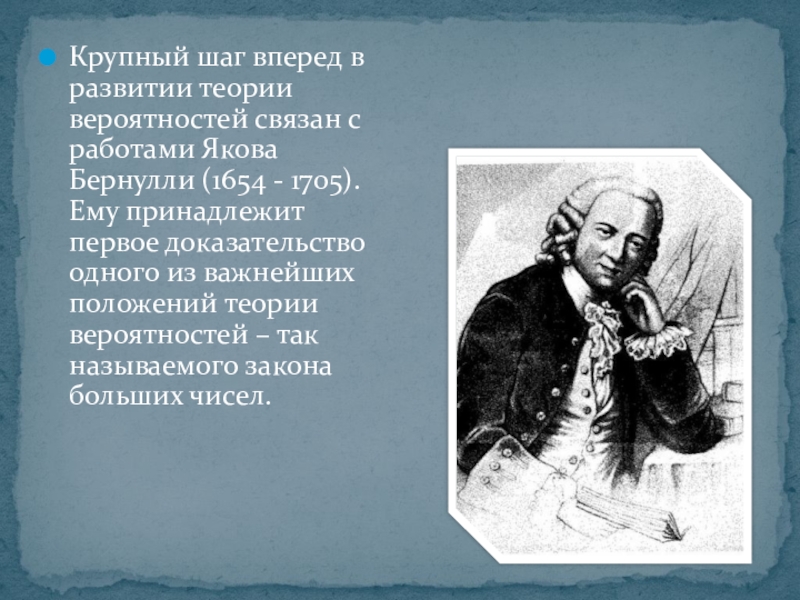 Крупный шаг вперед в развитии теории вероятностей связан с работами Якова Бернулли (1654 - 1705). Ему принадлежит первое доказательство одного из важнейших положений теории вероятностей – так называемого закона больших чисел.